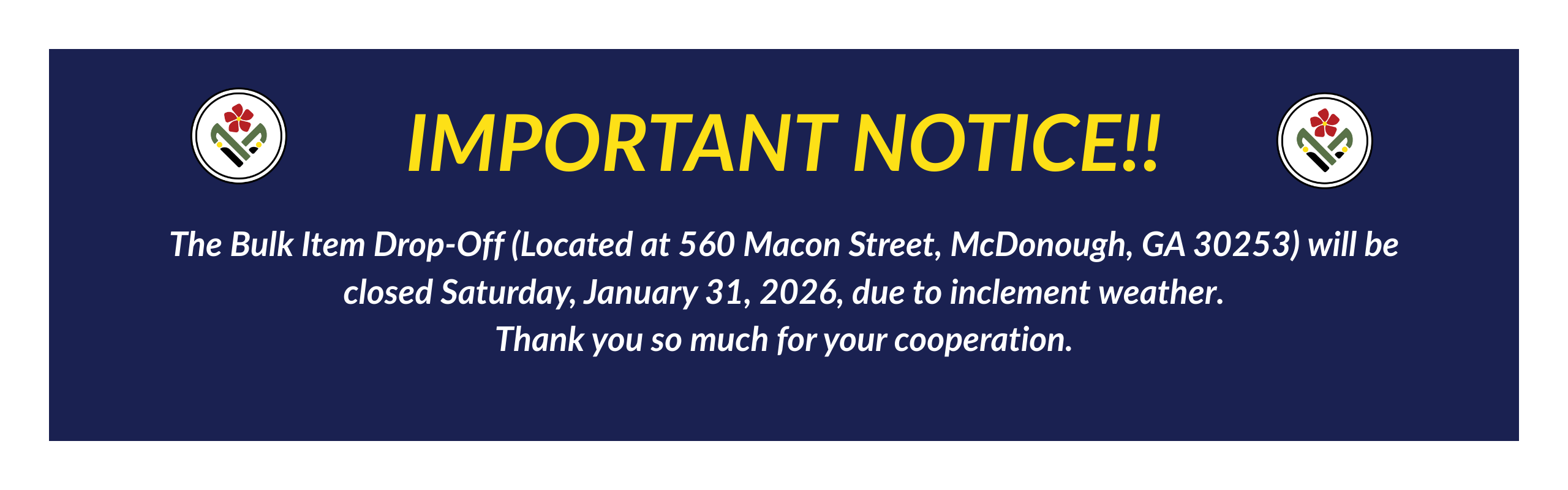 IMPORTANT NOTICE!!

The Bulk Item Drop-Off (Located at 560 Macon Street, McDonough, GA 30253) will be closed Saturday, January 31, 2026, due to inclement weather.
Thank you so much for your cooperation.